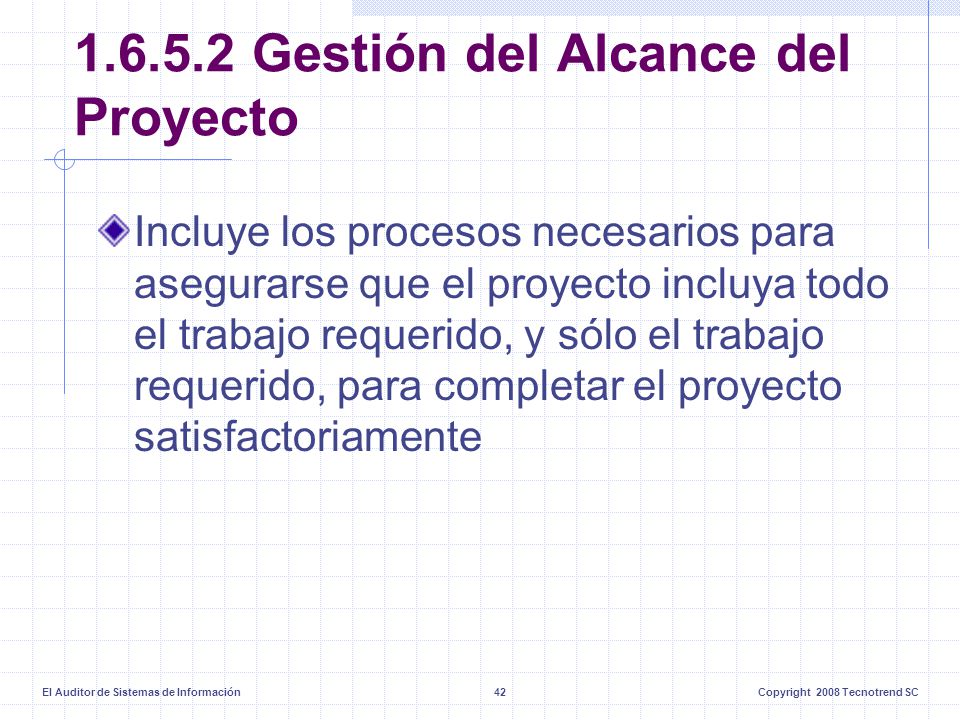 1.6.5.2 Gestión del Alcance del Proyecto

Incluye los procesos necesarios para asegurarse que el proyecto incluya todo el trabajo requerido, y sólo el trabajo requerido, para completar el proyecto satisfactoriamente

El Auditor de Sistemas de Información

42

Copyright 2008 Tecnotrend SC